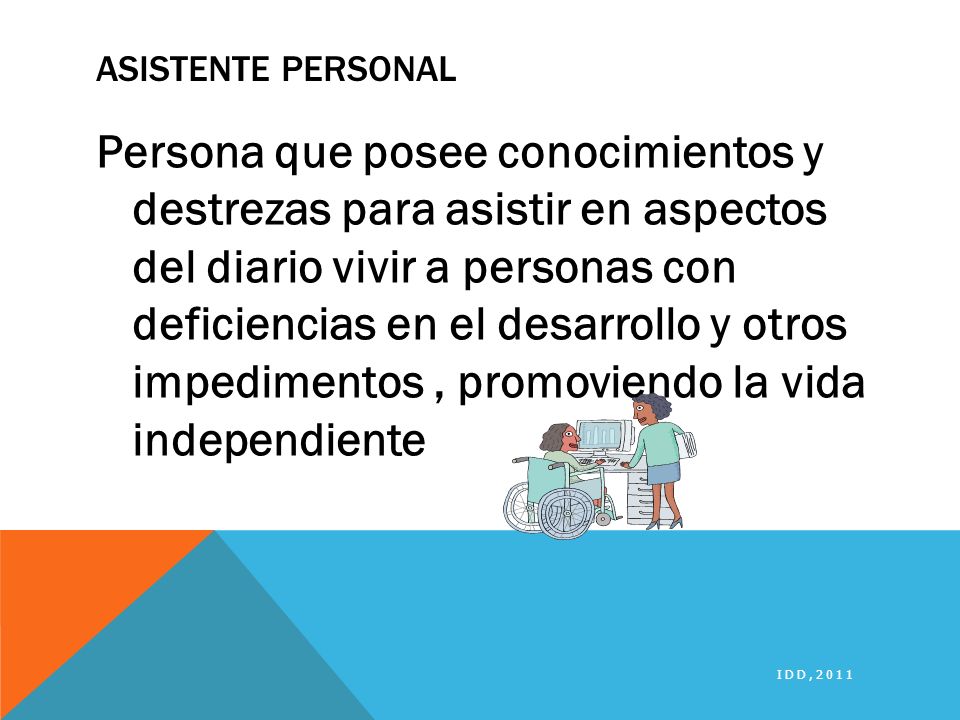 ASISTENTE PERSONAL

Persona que posee conocimientos y destrezas para asistir en aspectos del diario vivir a personas con deficiencias en el desarrollo y otros impedimentos , promoviendo la vida independiente

IDD,2011